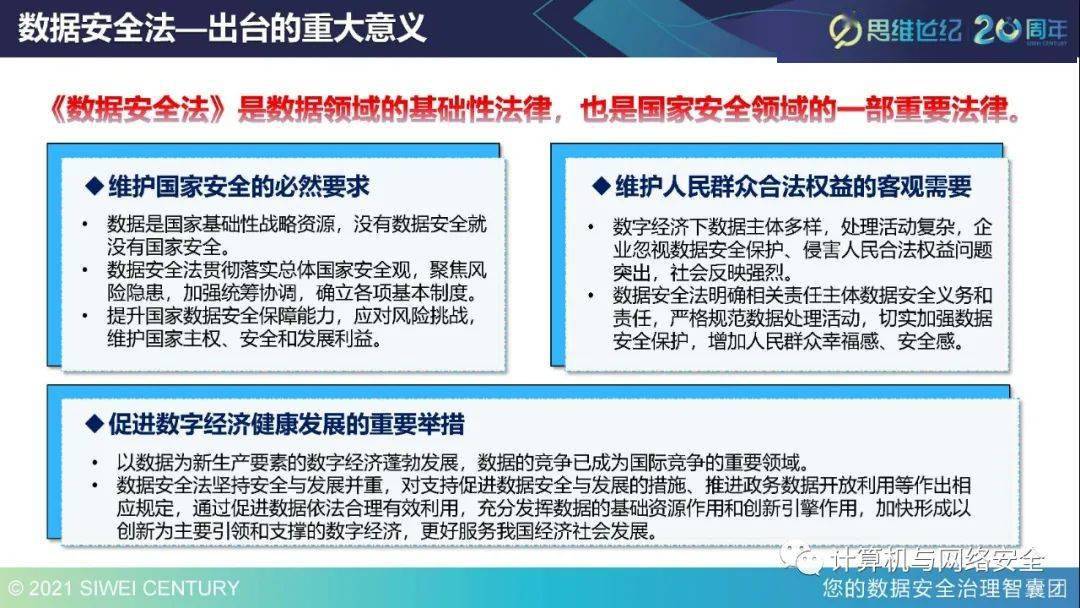 数据安全法—出台的重大意义

思维世纪 20周年 SIWEI CENTURY

《数据安全法》是数据领域的基础性法律，也是国家安全领域的一部重要法律。

◆维护国家安全的必然要求

• 数据是国家基础性战略资源，没有数据安全就没有国家安全。
• 数据安全法贯彻落实总体国家安全观，聚焦风险隐患，加强统筹协调，确立各项基本制度。
• 提升国家数据安全保障能力，应对风险挑战，维护国家主权、安全和发展利益。

◆维护人民群众合法权益的客观需要

• 数字经济下数据主体多样，处理活动复杂，企业忽视数据安全保护、侵害人民合法权益问题突出，社会反映强烈。
• 数据安全法明确相关责任主体数据安全义务和责任，严格规范数据处理活动，切实加强数据安全保护，增加人民群众幸福感、安全感。

◆促进数字经济健康发展的重要举措

• 以数据为新生产要素的数字经济蓬勃发展，数据的竞争已成为国际竞争的重要领域。
• 数据安全法坚持安全与发展并重，对支持促进数据安全与发展的措施、推进政务数据开放利用等作出相应规定，通过促进数据依法合理有效利用，充分发挥数据的基础资源作用和创新引擎作用，加快形成以创新为主要引领和支撑的数字经济，更好服务我国经济社会发展。

计算机与网络安全

© 2021 SIWEI CENTURY

您的数据安全治理智囊团